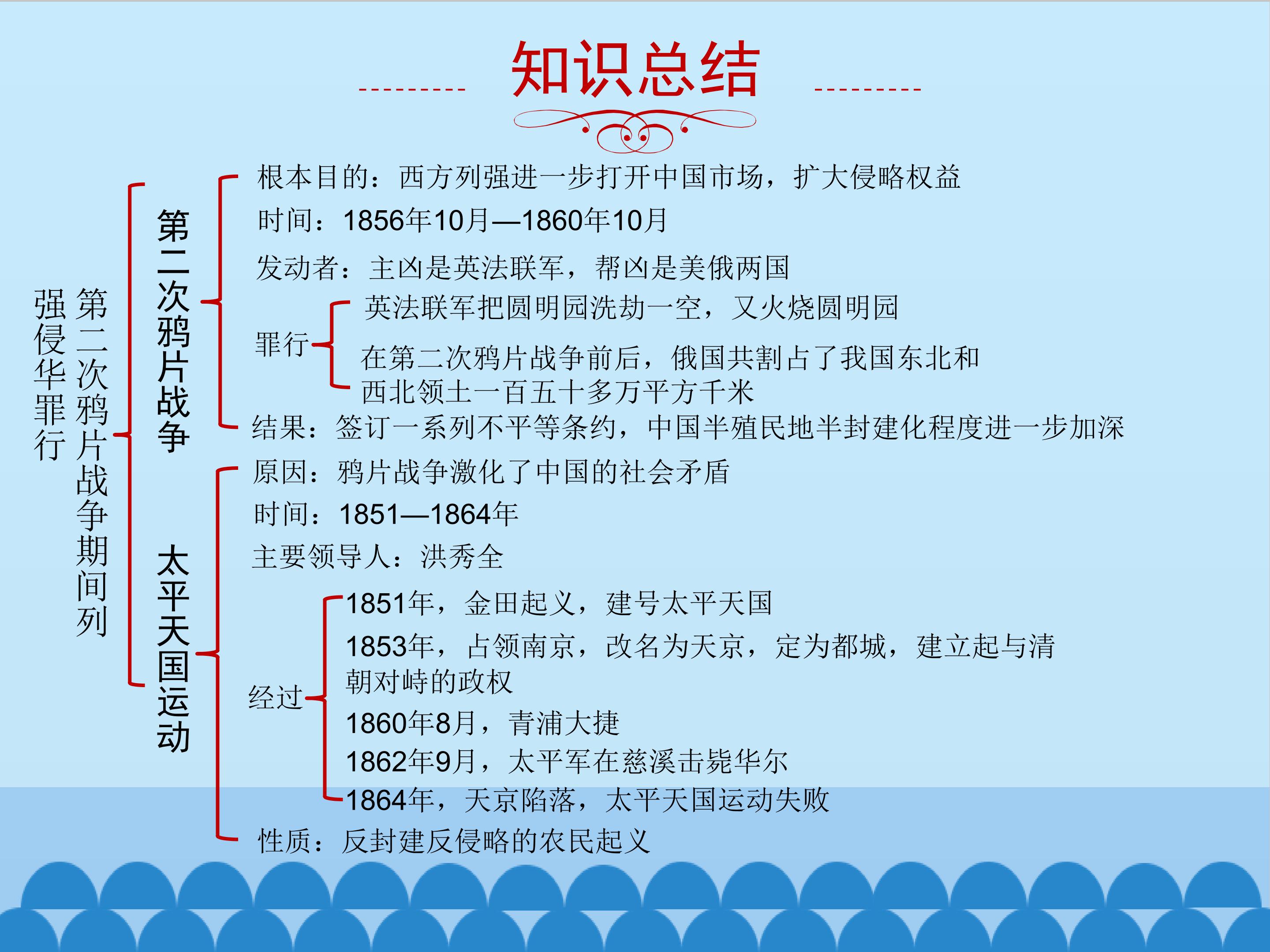 知识总结

第二次鸦片战争期间列强侵华罪行

第二次鸦片战争

根本目的：西方列强进一步打开中国市场，扩大侵略权益

时间：1856年10月—1860年10月

发动者：主凶是英法联军，帮凶是美俄两国

罪行

英法联军把圆明园洗劫一空，又火烧圆明园

在第二次鸦片战争前后，俄国共割占了我国东北和西北领土一百五十多万平方千米

结果：签订一系列不平等条约，中国半殖民地半封建化程度进一步加深

太平天国运动

原因：鸦片战争激化了中国的社会矛盾

时间：1851—1864年

主要领导人：洪秀全

经过

1851年，金田起义，建号太平天国

1853年，占领南京，改名为天京，定为都城，建立起与清朝对峙的政权

1860年8月，青浦大捷

1862年9月，太平军在慈溪击毙华尔

1864年，天京陷落，太平天国运动失败

性质：反封建反侵略的农民起义